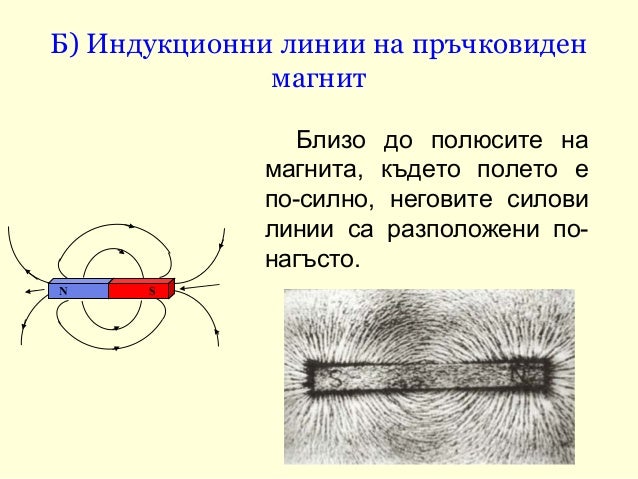 Б) Индукционни линии на пръчковиден магнит

Близо до полюсите на магнита, където полето е по-силно, неговите силови линии са разположени по-нагъсто.

N

S

S

N